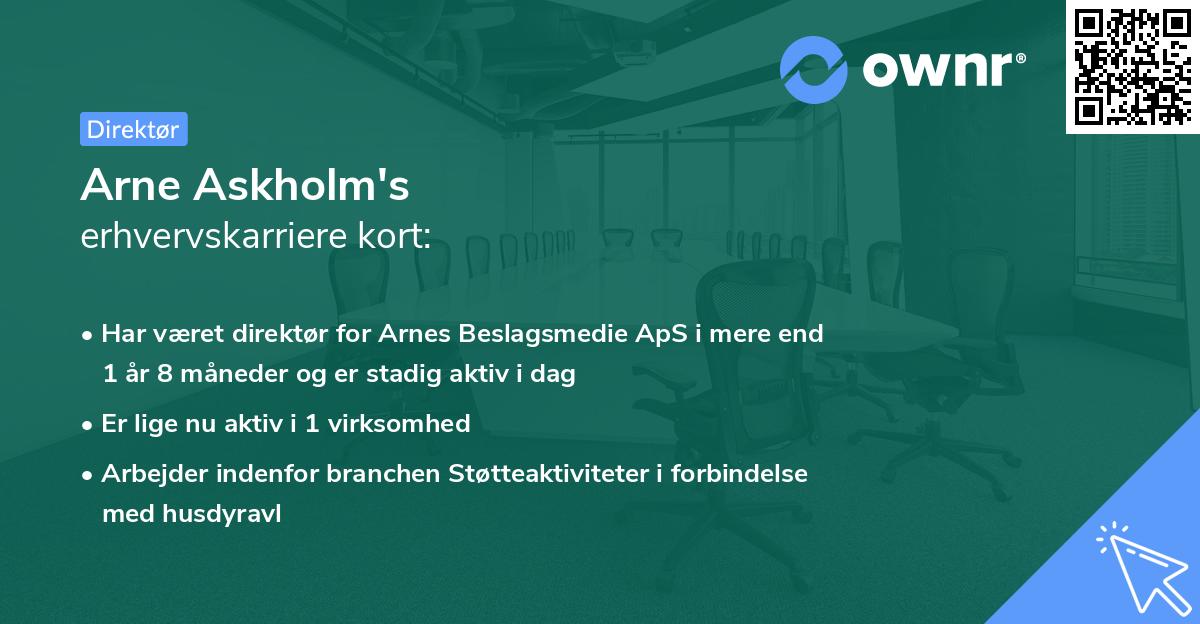 ownr®

Direktør

Arne Askholm's
erhvervskarriere kort:

• Har været direktør for Arnes Beslagsmedie ApS i mere end 1 år 8 måneder og er stadig aktiv i dag

• Er lige nu aktiv i 1 virksomhed

• Arbejder indenfor branchen Støtteaktiviteter i forbindelse med husdyravl